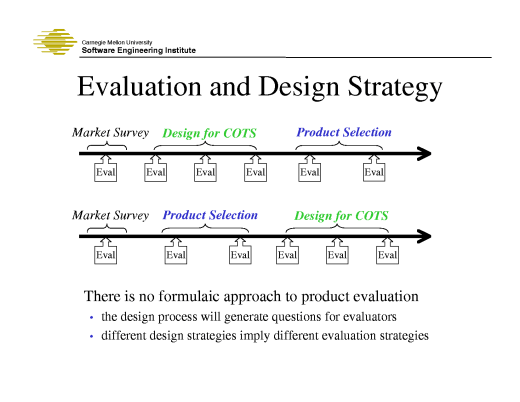 Carnegie Mellon University
Software Engineering Institute

Evaluation and Design Strategy

Market Survey Design for COTS Product Selection

Eval Eval Eval Eval Eval Eval

Market Survey Product Selection Design for COTS

Eval Eval Eval Eval Eval Eval

There is no formulaic approach to product evaluation
• the design process will generate questions for evaluators
• different design strategies imply different evaluation strategies